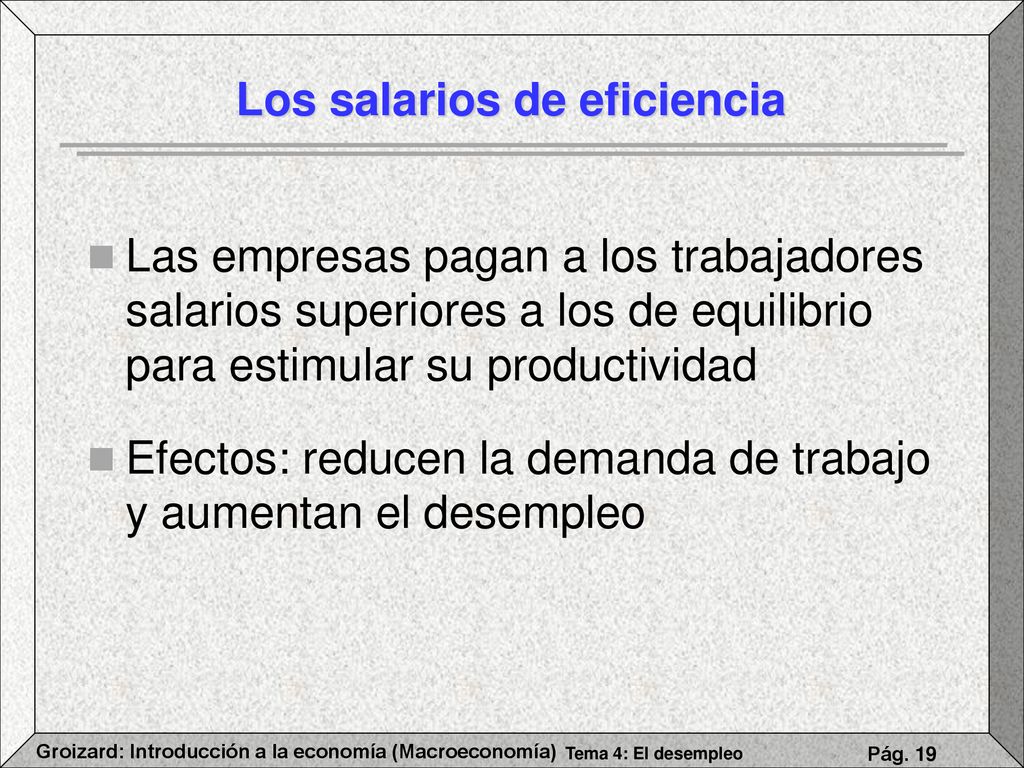 Los salarios de eficiencia

Las empresas pagan a los trabajadores salarios superiores a los de equilibrio para estimular su productividad

Efectos: reducen la demanda de trabajo y aumentan el desempleo

Groizard: Introducción a la economía (Macroeconomía) Tema 4: El desempleo Pág. 19